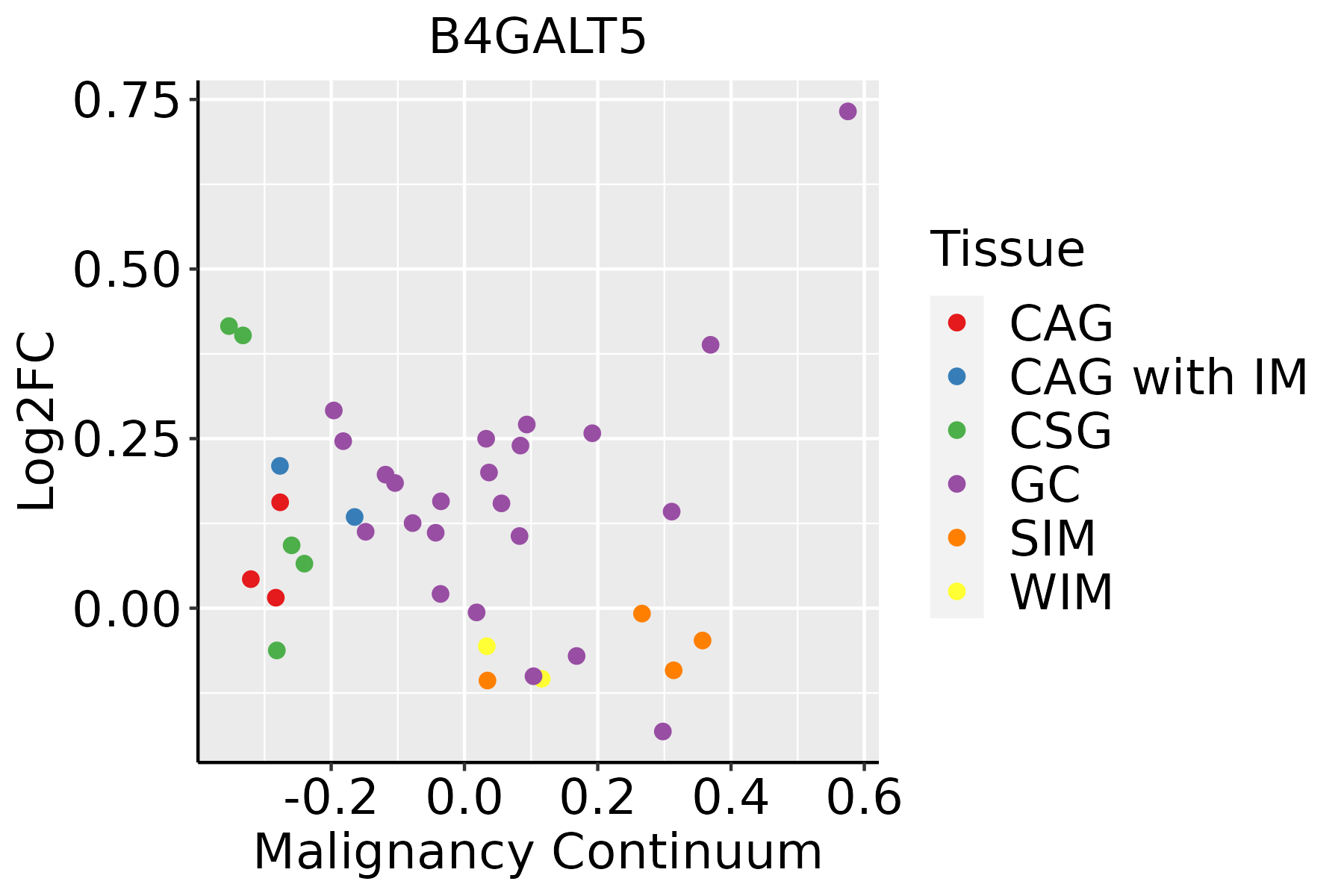 B4GALT5

Log2FC

0.75
0.50
0.25
0.00

-0.2
0.0
0.2
0.4
0.6

Malignancy Continuum

Tissue
CAG
CAG with IM
CSG
GC
SIM
WIM